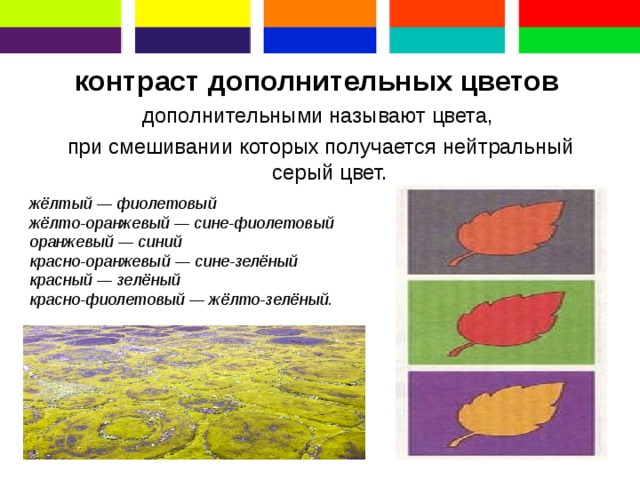 контраст дополнительных цветов

дополнительными называют цвета,
при смешивании которых получается нейтральный серый цвет.

жёлтый — фиолетовый
жёлто-оранжевый — сине-фиолетовый
оранжевый — синий
красно-оранжевый — сине-зелёный
красный — зелёный
красно-фиолетовый — жёлто-зелёный.